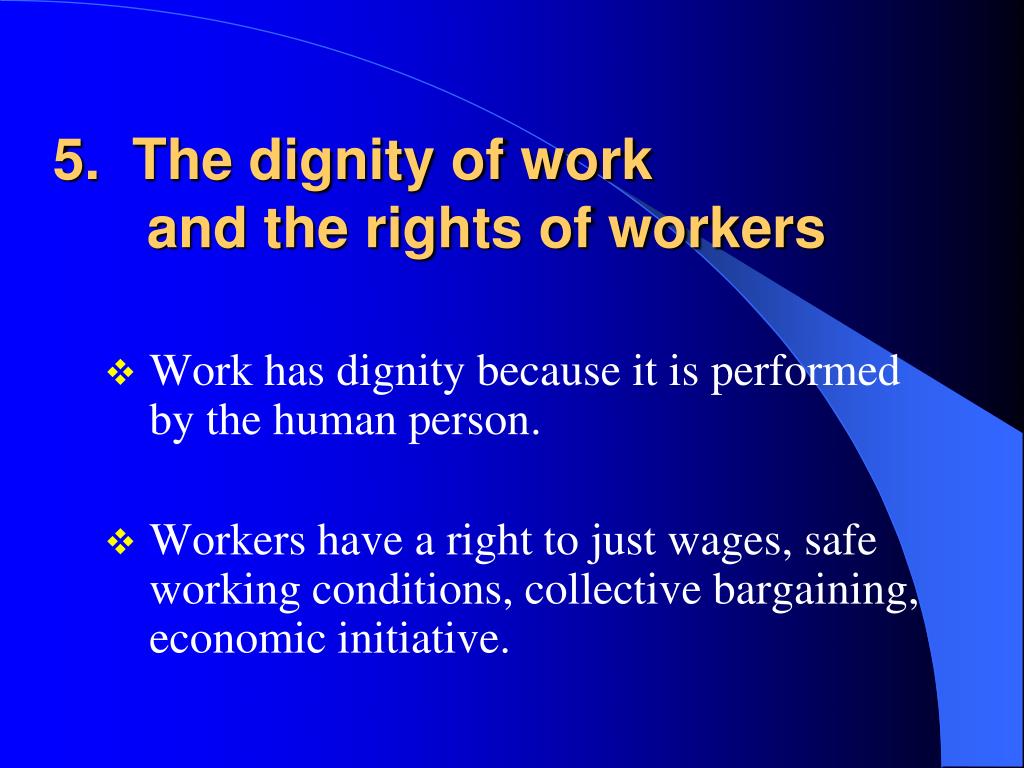 5. The dignity of work and the rights of workers

❖ Work has dignity because it is performed by the human person.

❖ Workers have a right to just wages, safe working conditions, collective bargaining, economic initiative.